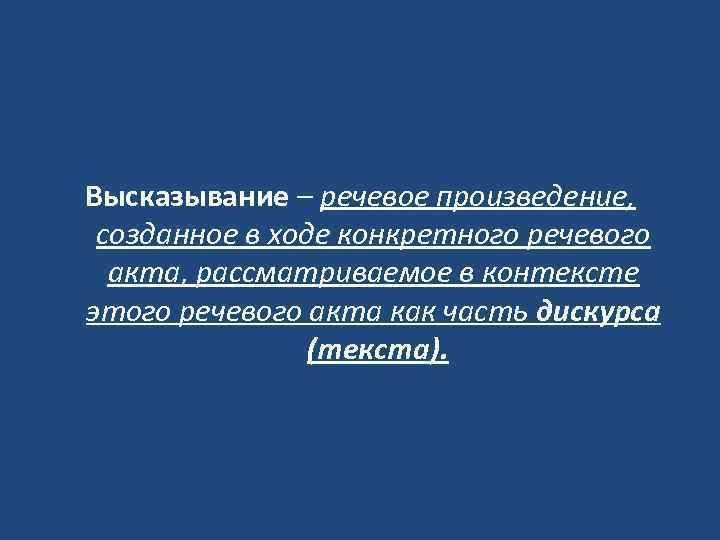 Высказывание – речевое произведение, созданное в ходе конкретного речевого акта, рассматриваемое в контексте этого речевого акта как часть дискурса (текста).